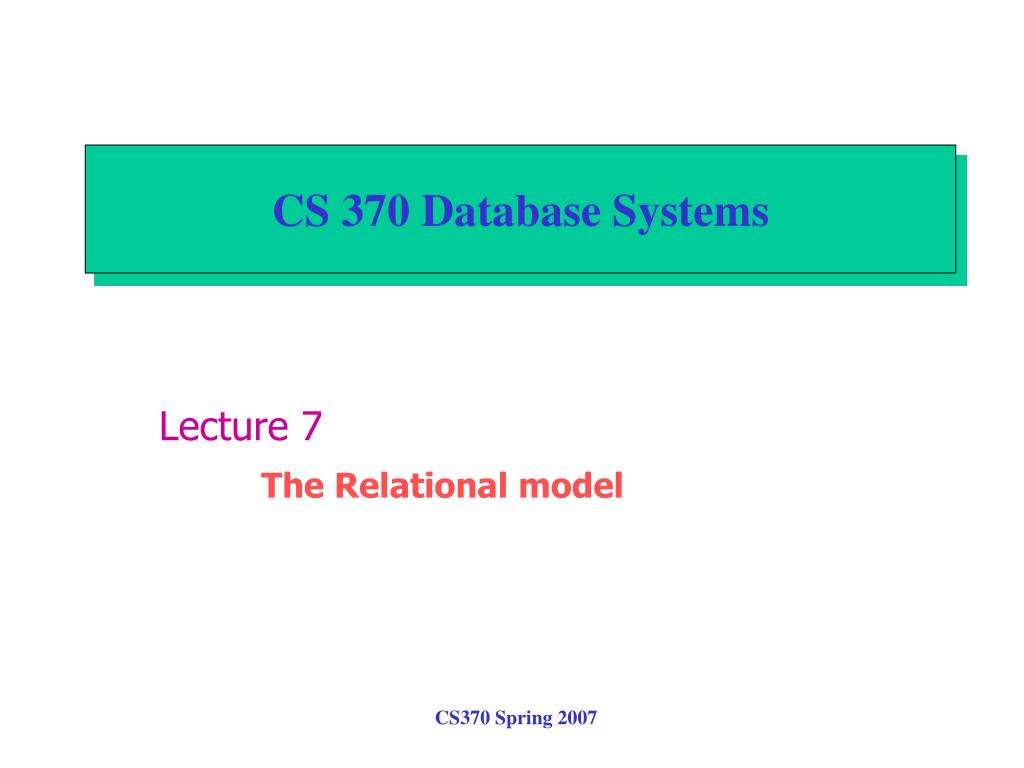 CS 370 Database Systems

Lecture 7

The Relational model

CS370 Spring 2007